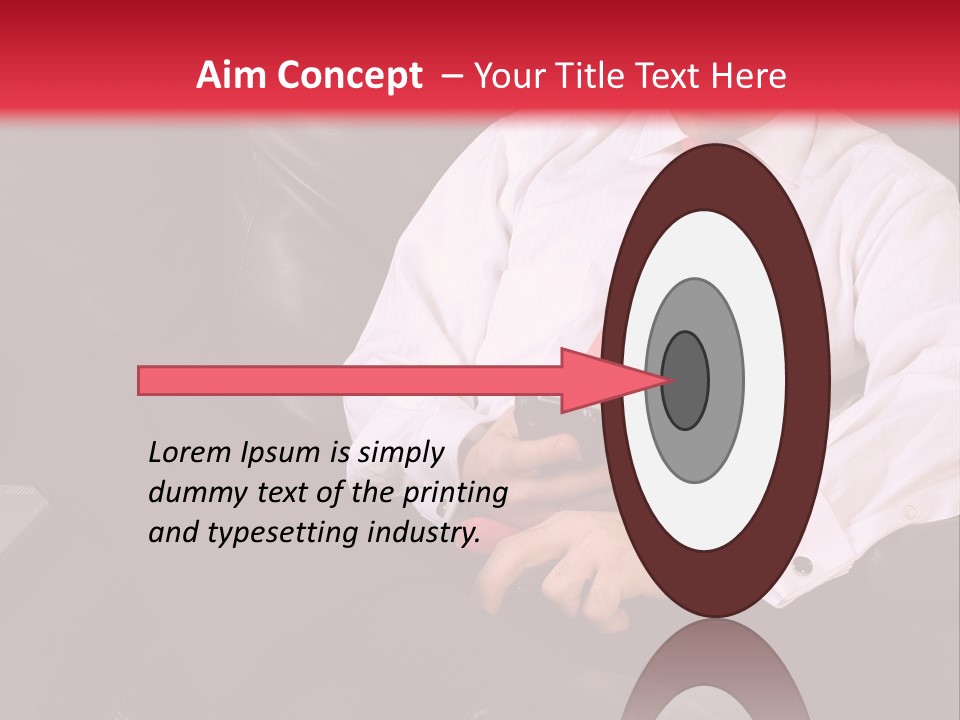 Aim Concept – Your Title Text Here

Lorem Ipsum is simply dummy text of the printing and typesetting industry.